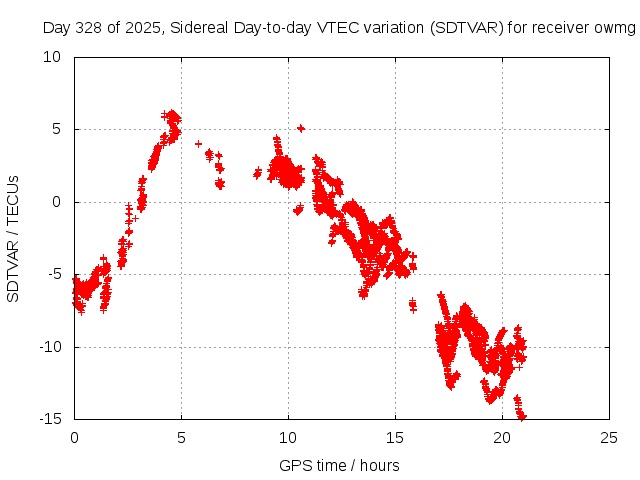 Day 328 of 2025, Sidereal Day-to-day VTEC variation (SDTVAR) for receiver owmg

SDTVAR / TECUs

10
5
0
-5
-10
-15

0 5 10 15 20 25

GPS time / hours